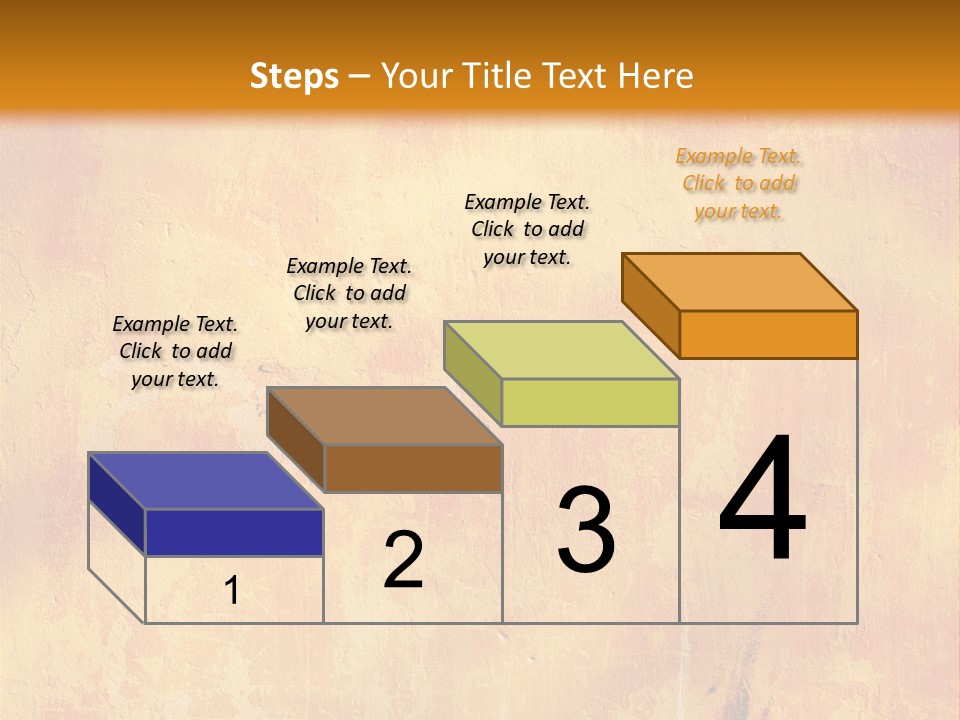 Steps – Your Title Text Here

Example Text. Click to add your text.

Example Text. Click to add your text.

Example Text. Click to add your text.

Example Text. Click to add your text.

1

2

3

4